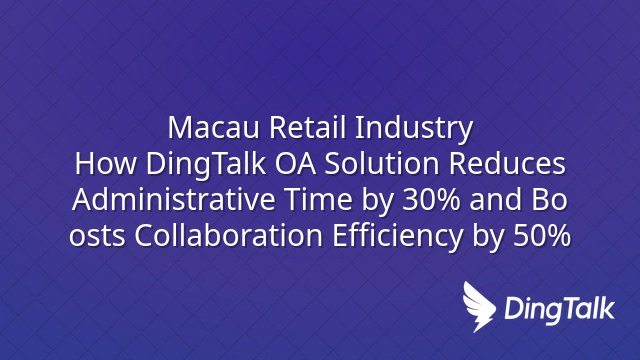 Macau Retail Industry
How DingTalk OA Solution Reduces Administrative Time by 30% and Bo osts Collaboration Efficiency by 50%

DingTalk